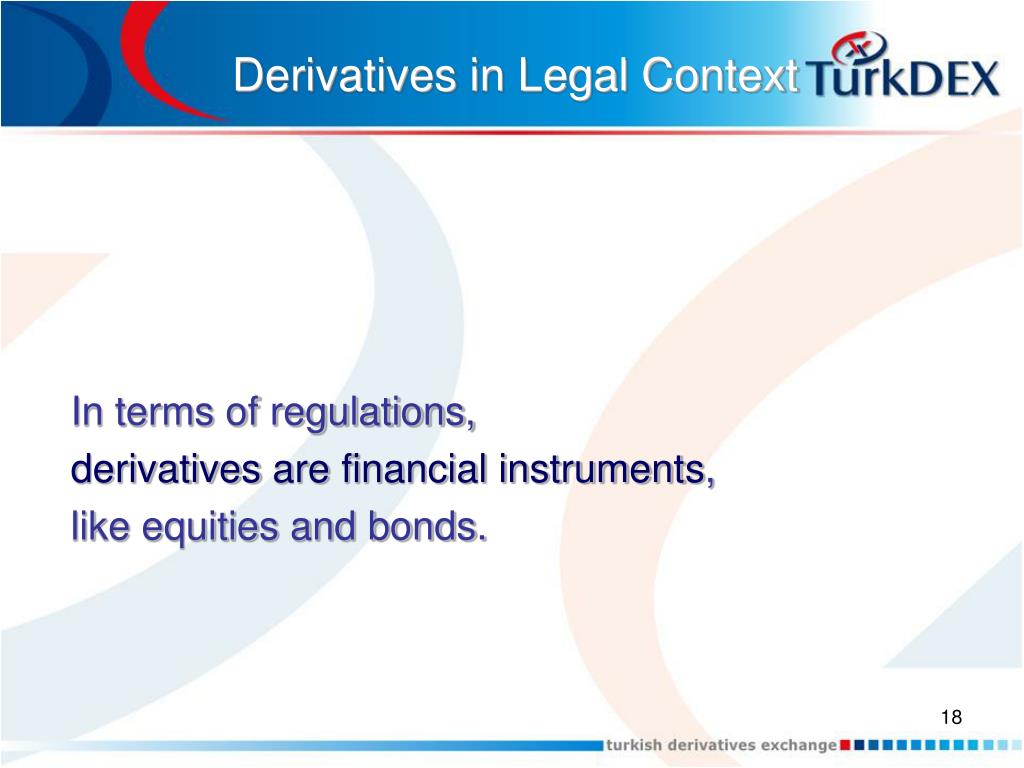 Derivatives in Legal Context TurkDEX

In terms of regulations,
derivatives are financial instruments,
like equities and bonds.

18

turkish derivatives exchange